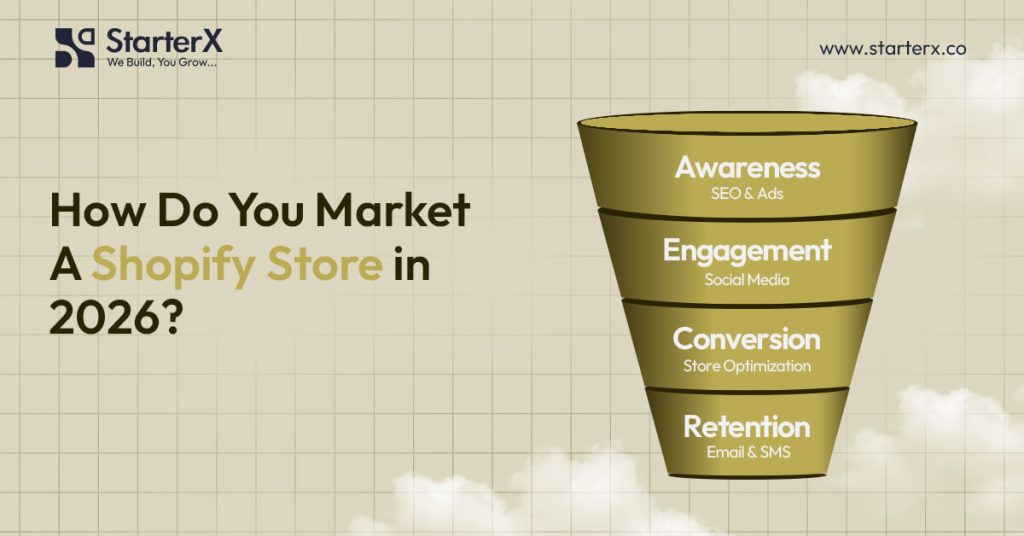 StarterX
We Build, You Grow...

www.starterx.co

How Do You Market A Shopify Store in 2026?

Awareness
SEO & Ads

Engagement
Social Media

Conversion
Store Optimization

Retention
Email & SMS